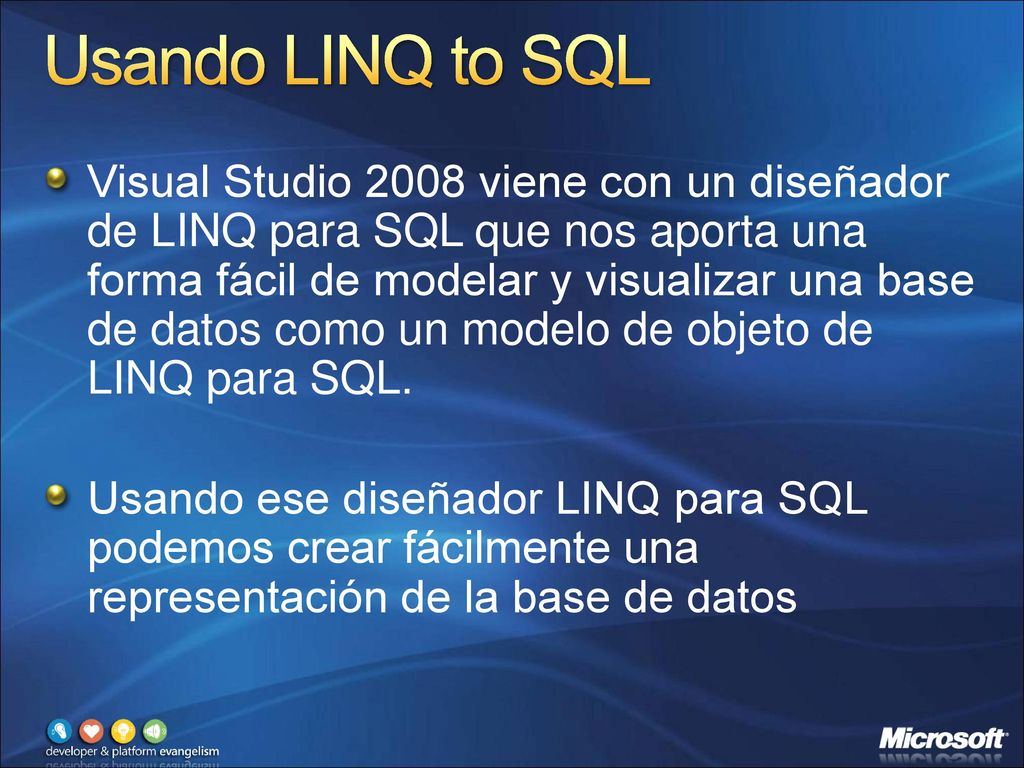 Usando LINQ to SQL

Visual Studio 2008 viene con un diseñador de LINQ para SQL que nos aporta una forma fácil de modelar y visualizar una base de datos como un modelo de objeto de LINQ para SQL.

Usando ese diseñador LINQ para SQL podemos crear fácilmente una representación de la base de datos

developer & platform evangelism

Microsoft